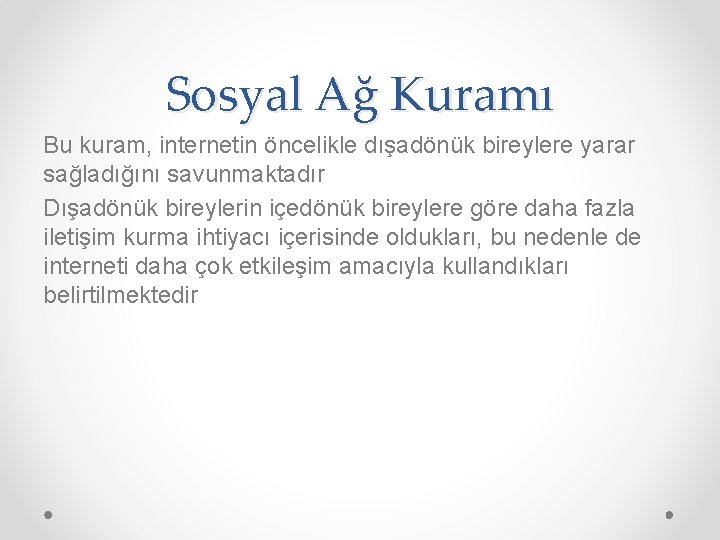 Sosyal Ağ Kuramı

Bu kuram, internetin öncelikle dışadönük bireylere yarar sağladığını savunmaktadır

Dışadönük bireylerin içedönük bireylere göre daha fazla iletişim kurma ihtiyacı içerisinde oldukları, bu nedenle de interneti daha çok etkileşim amacıyla kullandıkları belirtilmektedir